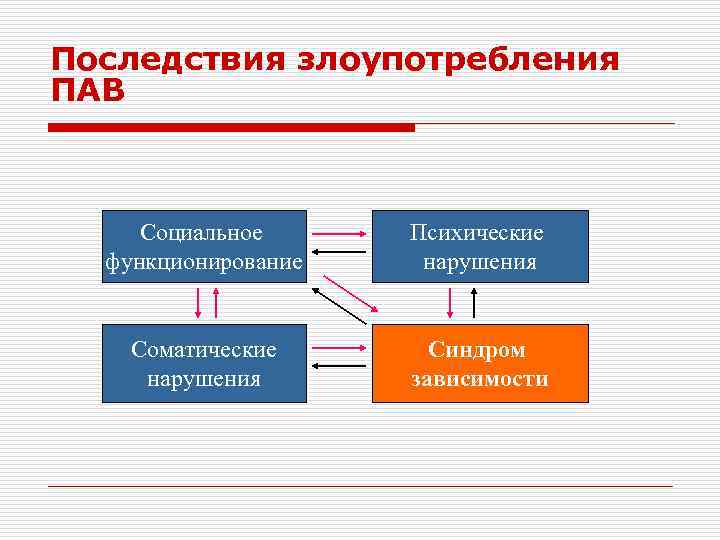 Последствия злоупотребления ПАВ

Социальное функционирование

Психические нарушения

Соматические нарушения

Синдром зависимости